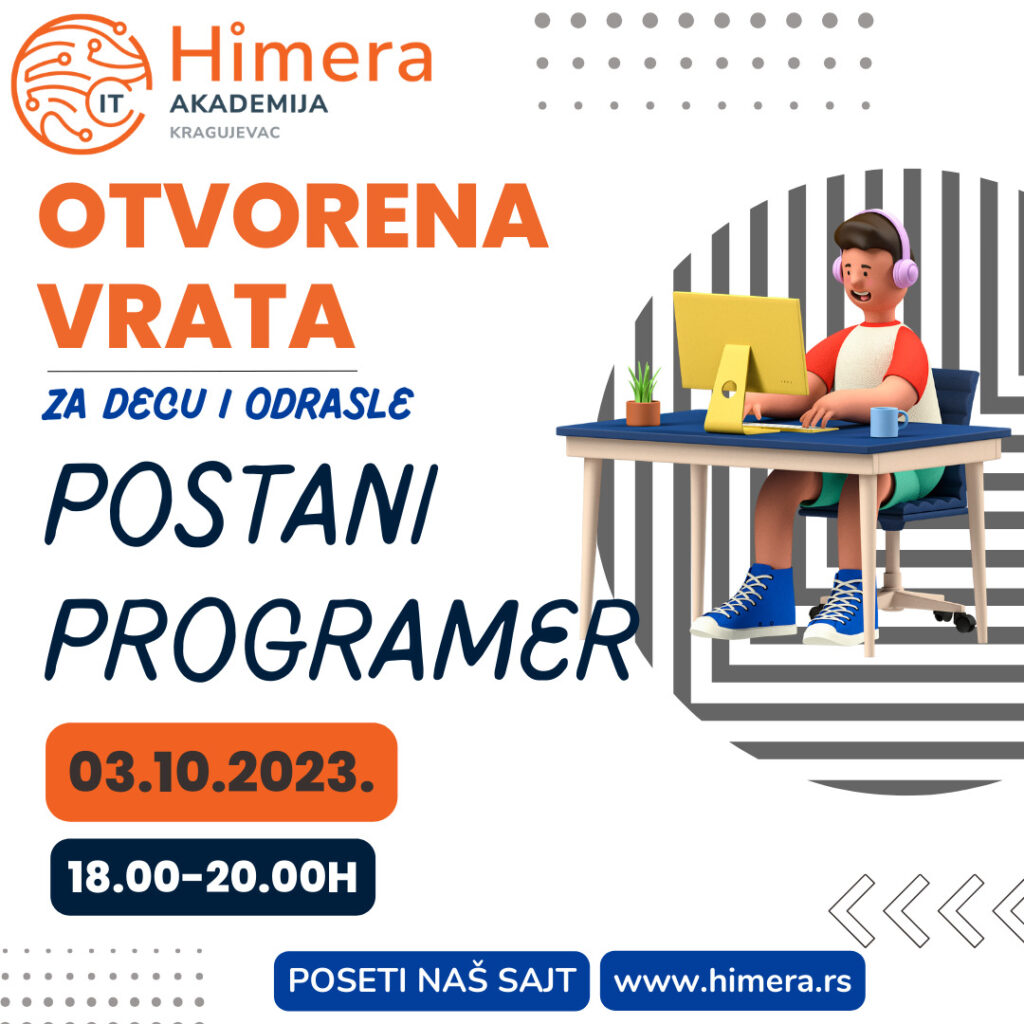 IT
Himera
AKADEMIJA
KRAGUJEVAC

OTVORENA VRATA

ZA DECU I ODRASLE

POSTANI PROGRAMER

03.10.2023.

18.00-20.00H

POSETI NAŠ SAJT

www.himera.rs